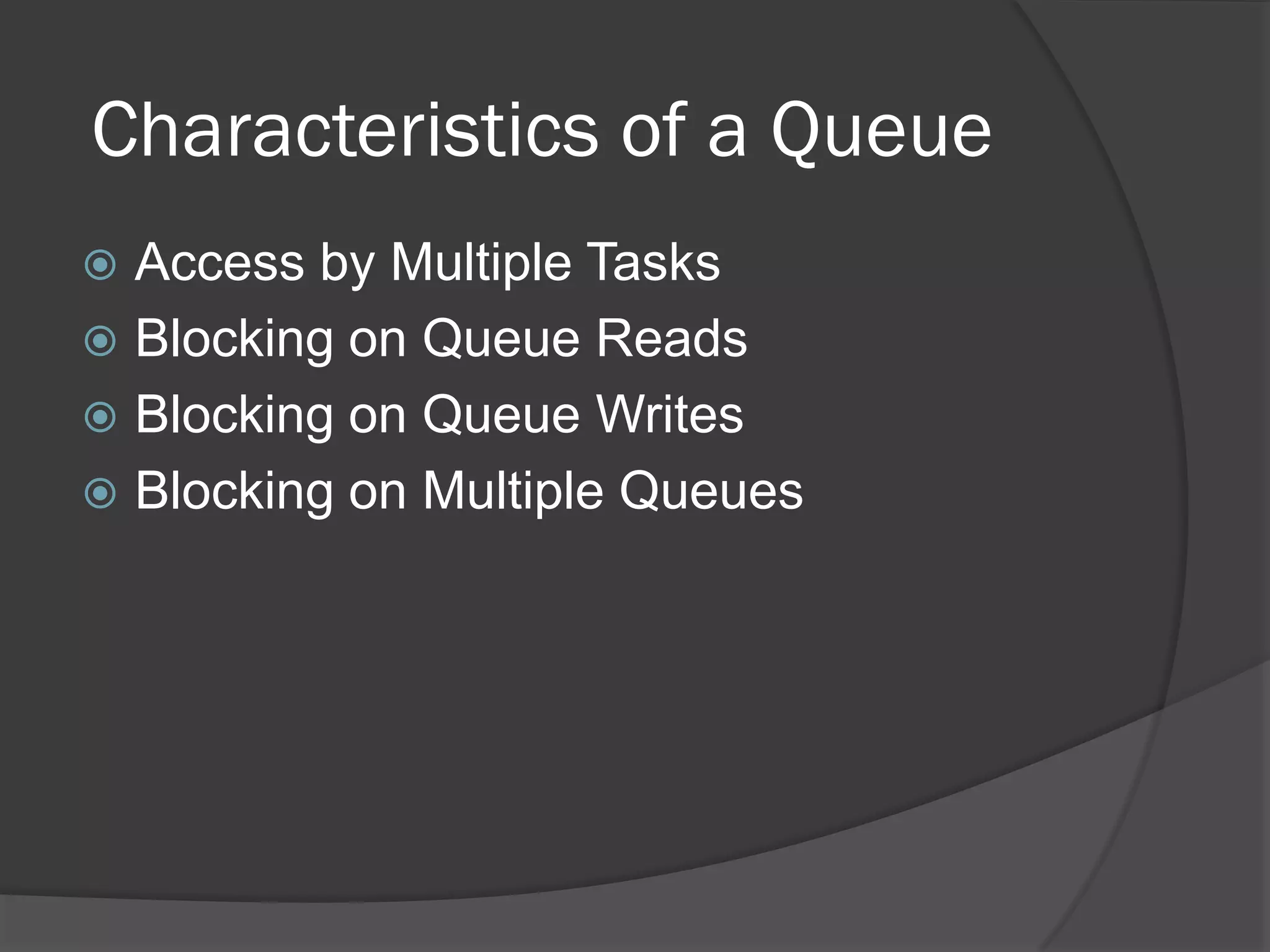 Characteristics of a Queue

Access by Multiple Tasks
Blocking on Queue Reads
Blocking on Queue Writes
Blocking on Multiple Queues